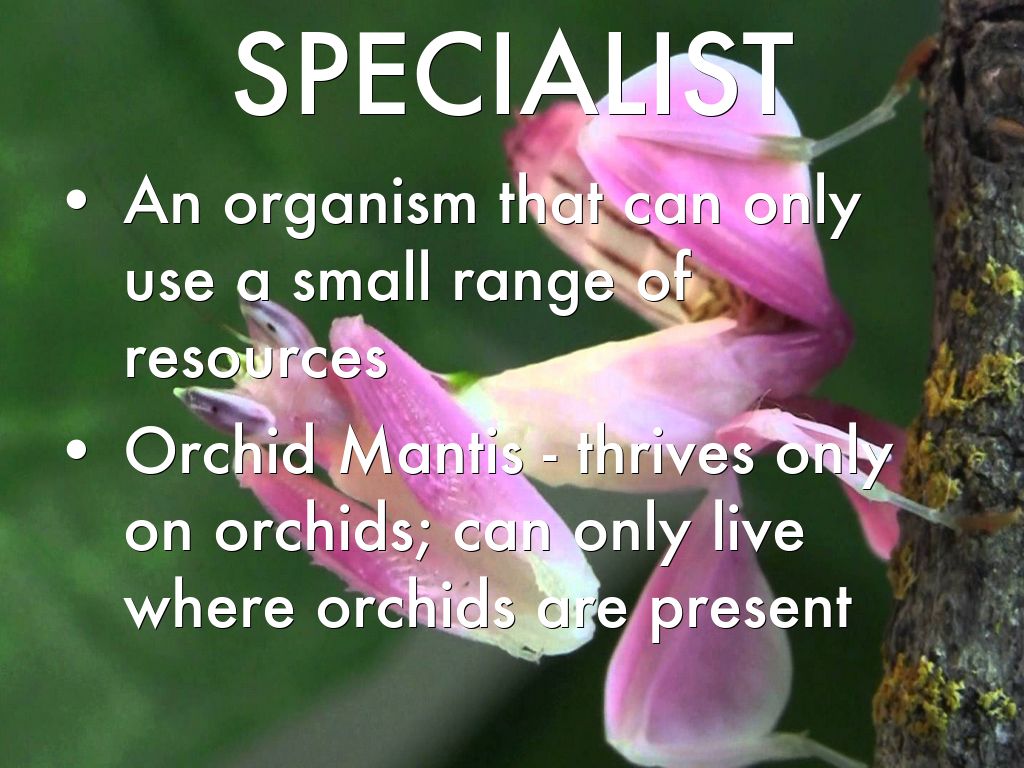 SPECIALIST

• An organism that can only use a small range of resources

• Orchid Mantis - thrives only on orchids; can only live where orchids are present